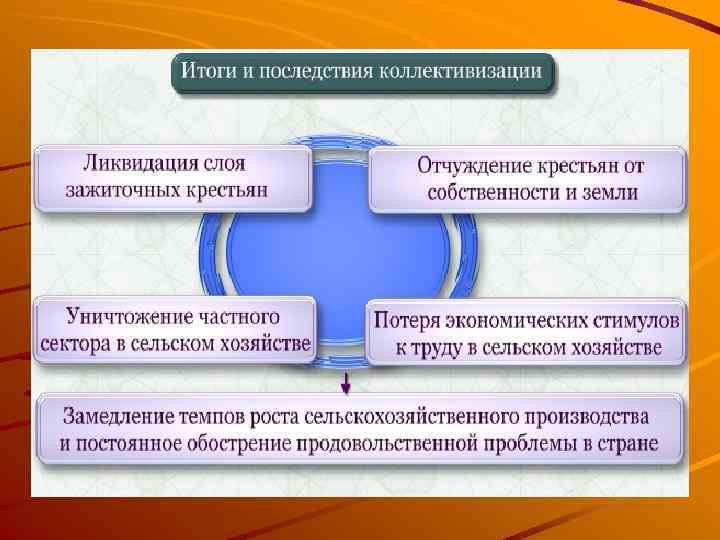 Итоги и последствия коллективизации

Ликвидация слоя зажиточных крестьян

Отчуждение крестьян от собственности и земли

Уничтожение частного сектора в сельском хозяйстве

Потеря экономических стимулов к труду в сельском хозяйстве

Замедление темпов роста сельскохозяйственного производства и постоянное обострение продовольственной проблемы в стране